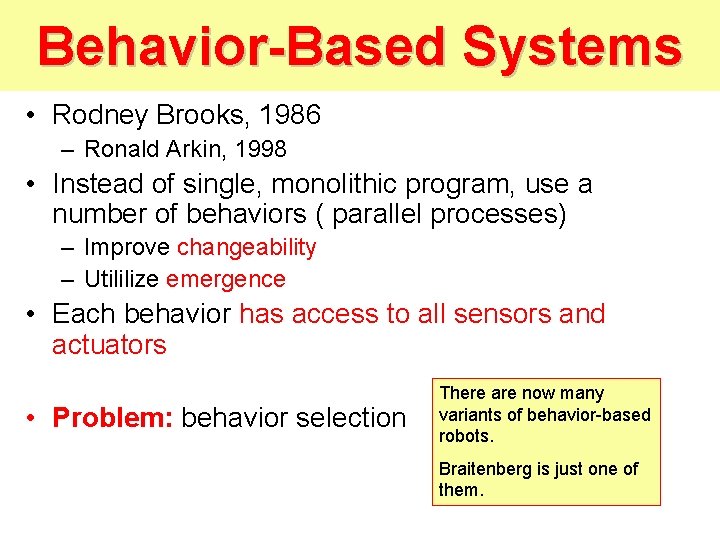 Behavior-Based Systems

• Rodney Brooks, 1986
– Ronald Arkin, 1998

• Instead of single, monolithic program, use a number of behaviors ( parallel processes)
– Improve changeability
– Utililize emergence

• Each behavior has access to all sensors and actuators

• Problem: behavior selection

There are now many variants of behavior-based robots.

Braitenberg is just one of them.